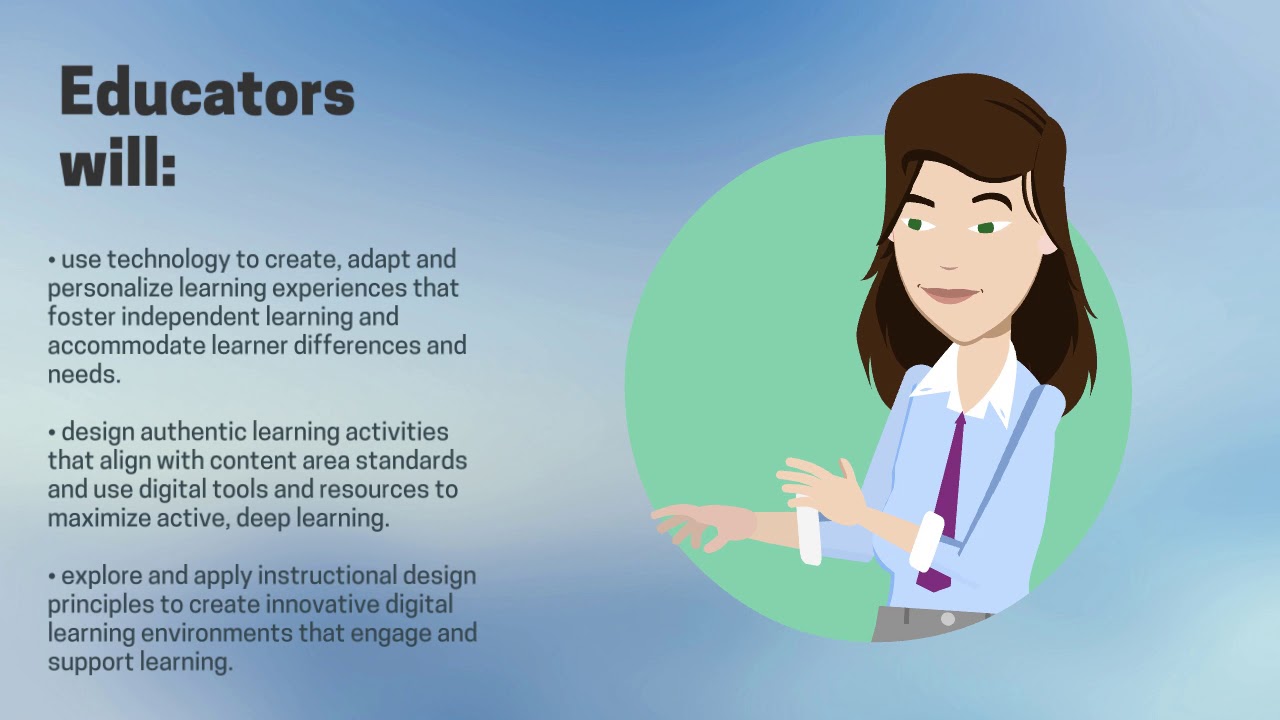 Educators will:

• use technology to create, adapt and personalize learning experiences that foster independent learning and accommodate learner differences and needs.

• design authentic learning activities that align with content area standards and use digital tools and resources to maximize active, deep learning.

• explore and apply instructional design principles to create innovative digital learning environments that engage and support learning.